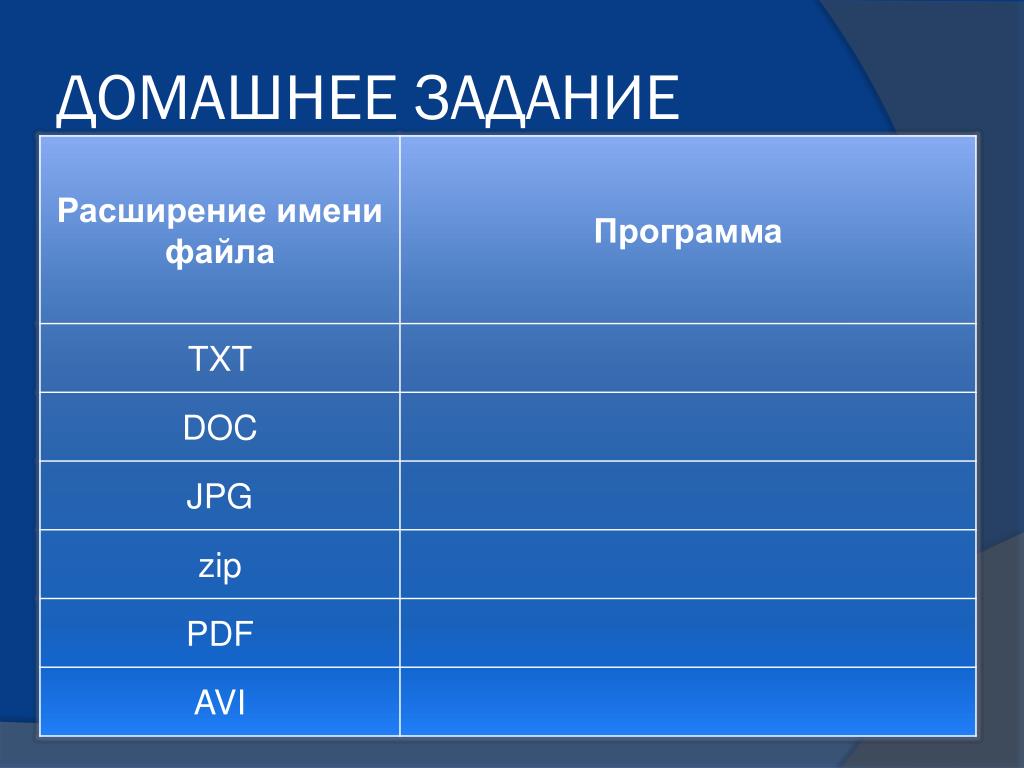 ДОМАШНЕЕ ЗАДАНИЕ

| Расширение имени файла | Программа |
|---|---|
| TXT | |
| DOC | |
| JPG | |
| zip | |
| PDF | |
| AVI | |